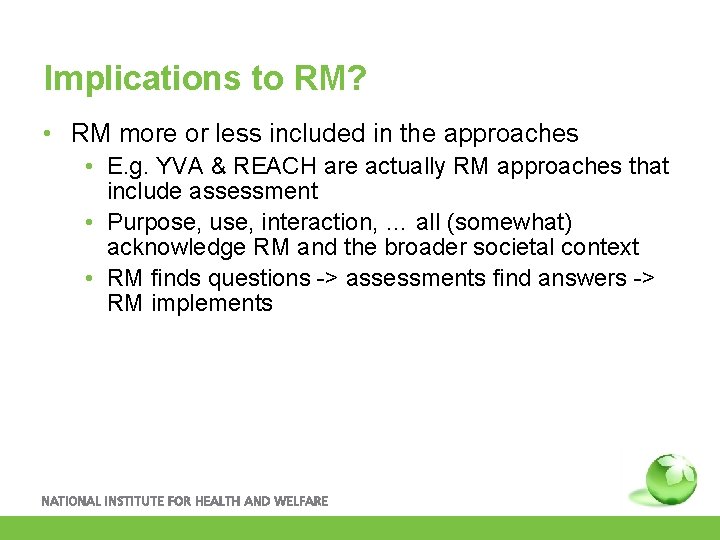 Implications to RM?

• RM more or less included in the approaches
  • E.g. YVA & REACH are actually RM approaches that include assessment
  • Purpose, use, interaction, … all (somewhat) acknowledge RM and the broader societal context
  • RM finds questions -> assessments find answers -> RM implements

NATIONAL INSTITUTE FOR HEALTH AND WELFARE